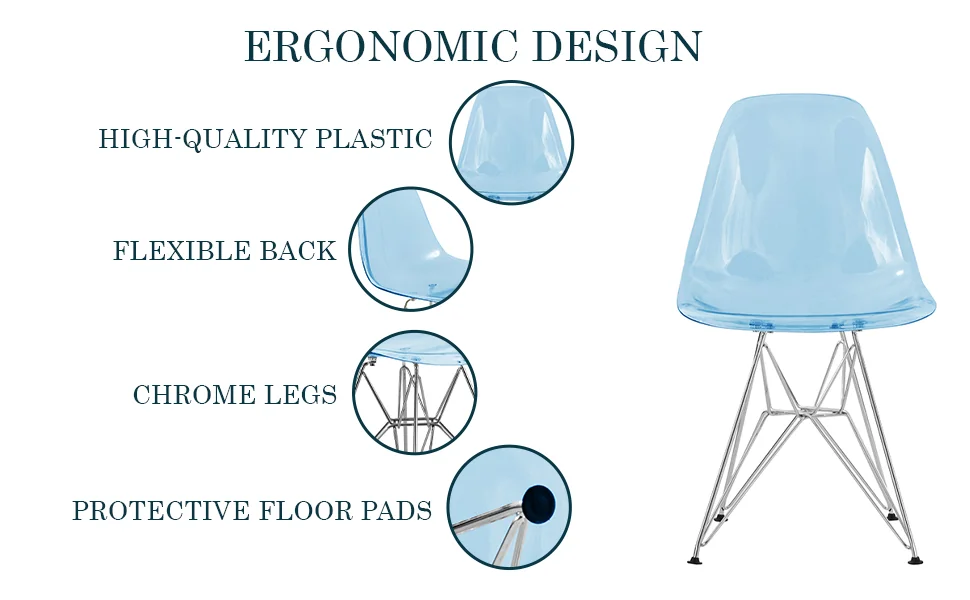 ERGONOMIC DESIGN

HIGH-QUALITY PLASTIC

FLEXIBLE BACK

CHROME LEGS

PROTECTIVE FLOOR PADS